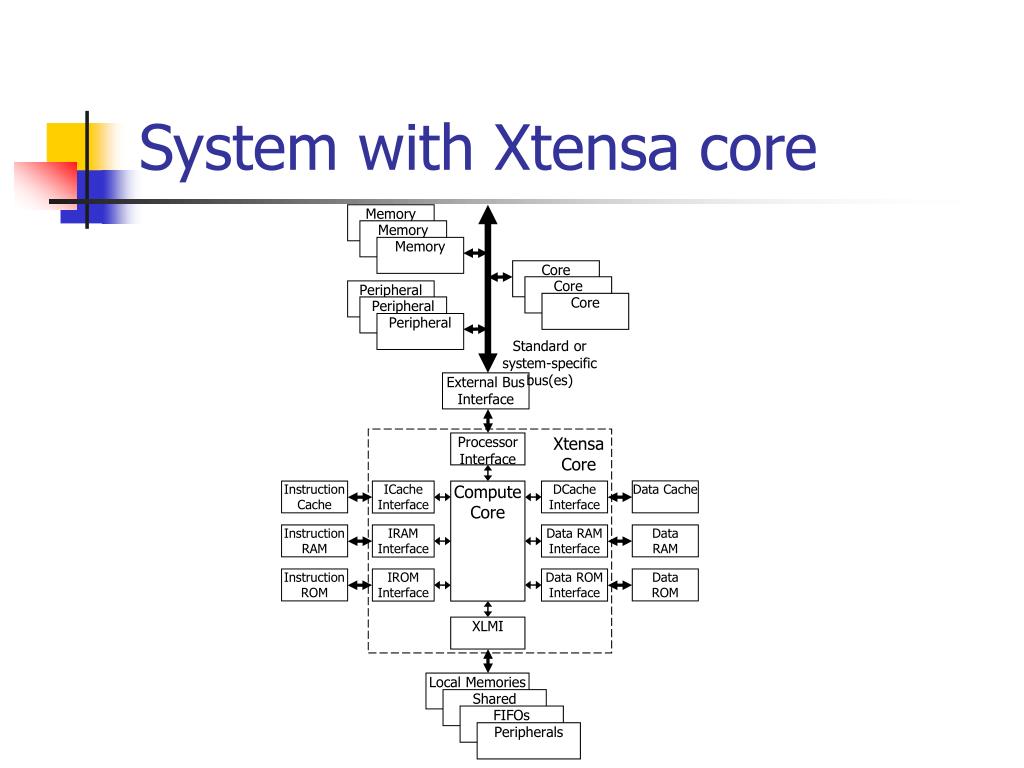 System with Xtensa core

Memory
Memory
Memory

Peripheral
Peripheral
Peripheral

Core
Core
Core

Standard or system-specific bus(es)

External Bus Interface

Processor Interface

Xtensa Core

Instruction Cache
ICache Interface
Compute Core
DCache Interface
Data Cache

Instruction RAM
IRAM Interface
Data RAM Interface
Data RAM

Instruction ROM
IROM Interface
Data ROM Interface
Data ROM

XLMI

Local Memories
Shared
FIFOs
Peripherals